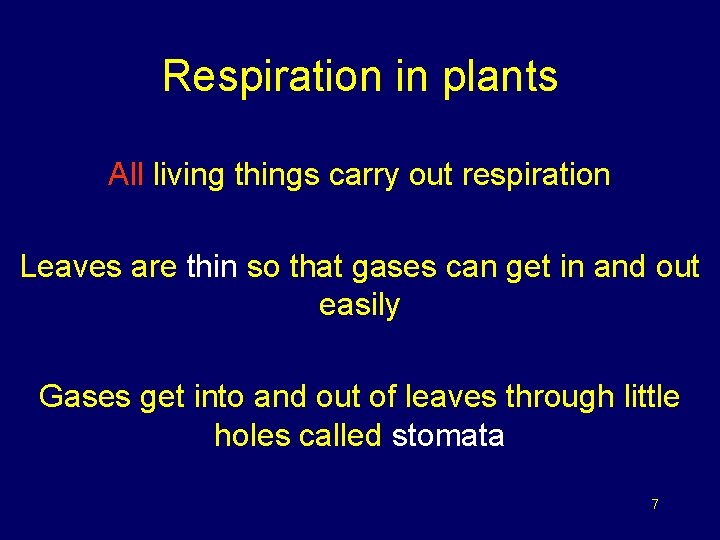 Respiration in plants

All living things carry out respiration

Leaves are thin so that gases can get in and out easily

Gases get into and out of leaves through little holes called stomata

7